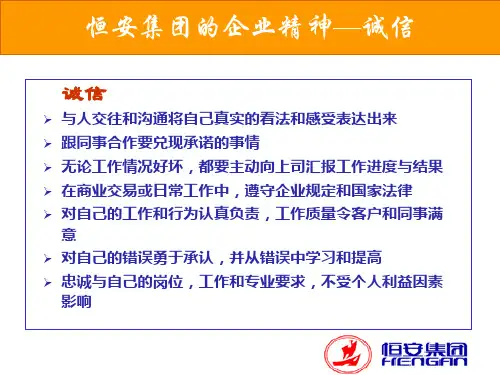 恒安集团的企业精神—诚信

诚信

➢ 与人交往和沟通将自己真实的看法和感受表达出来
➢ 跟同事合作要兑现承诺的事情
➢ 无论工作情况好坏，都要主动向上司汇报工作进度与结果
➢ 在商业交易或日常工作中，遵守企业规定和国家法律
➢ 对自己的工作和行为认真负责，工作质量令客户和同事满意
➢ 对自己的错误勇于承认，并从错误中学习和提高
➢ 忠诚与自己的岗位，工作和专业要求，不受个人利益因素影响

恒安集团
HENGAN